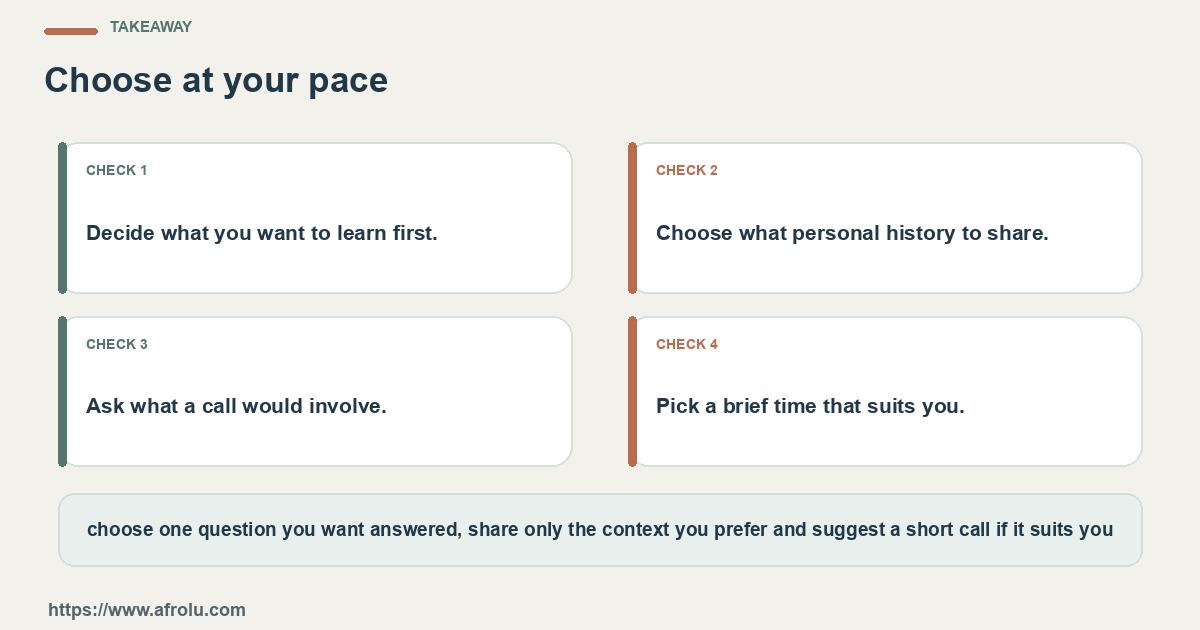 TAKEAWAY

Choose at your pace

CHECK 1

Decide what you want to learn first.

CHECK 2

Choose what personal history to share.

CHECK 3

Ask what a call would involve.

CHECK 4

Pick a brief time that suits you.

choose one question you want answered, share only the context you prefer and suggest a short call if it suits you

https://www.afrolu.com